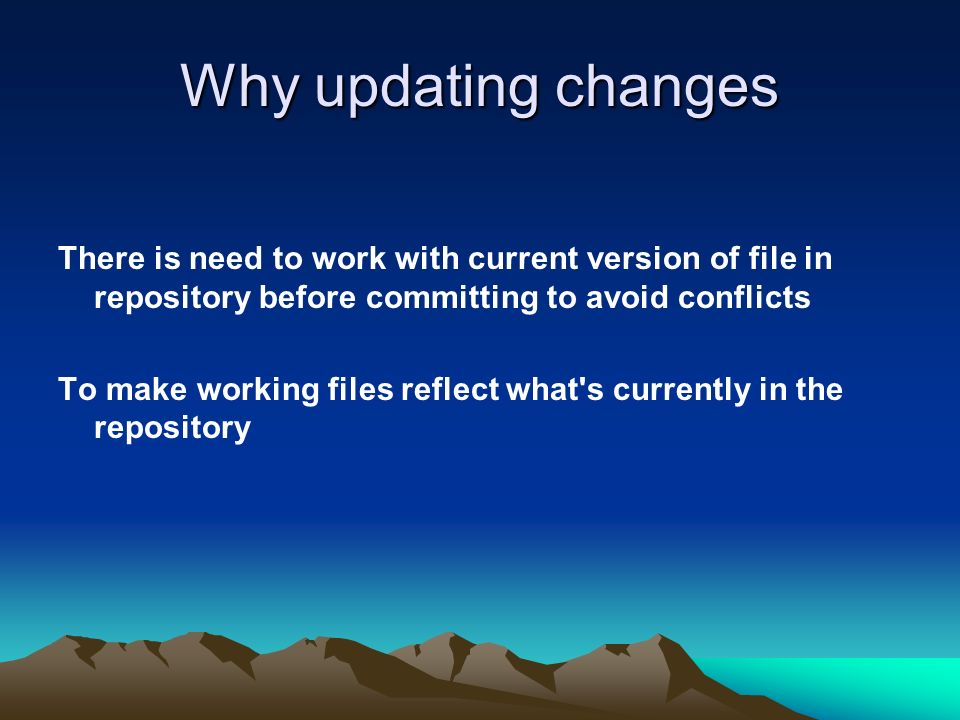 Why updating changes

There is need to work with current version of file in repository before committing to avoid conflicts

To make working files reflect what's currently in the repository